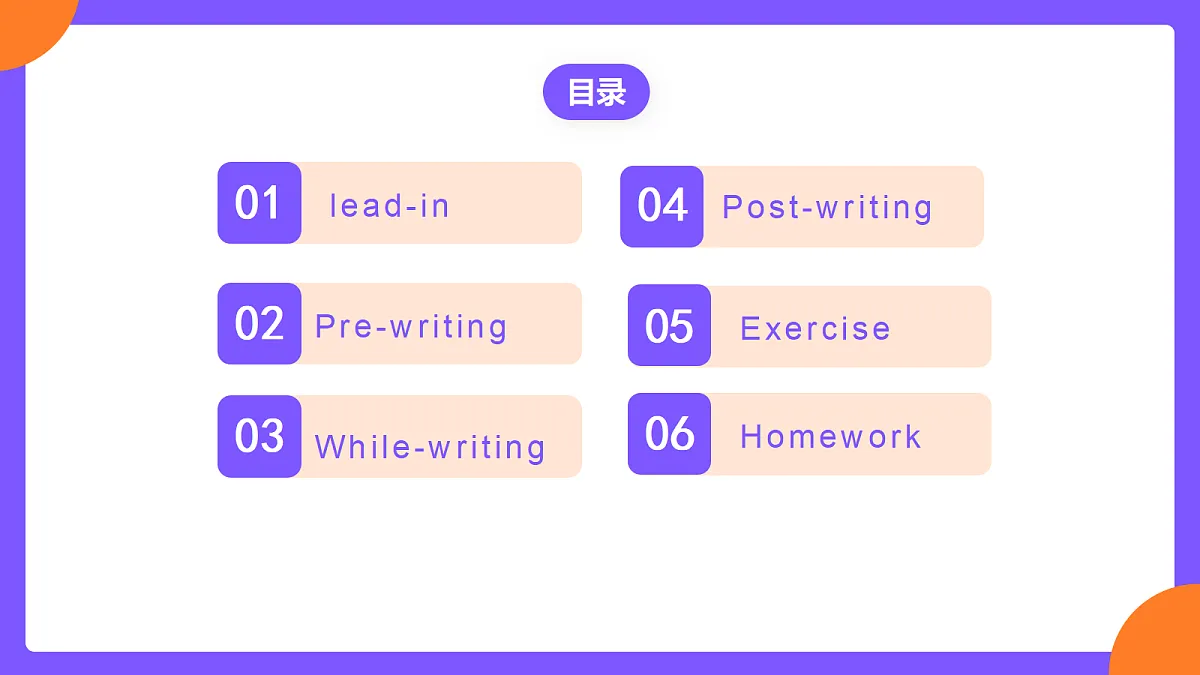 目录

01 lead-in

02 Pre-writing

03 While-writing

04 Post-writing

05 Exercise

06 Homework